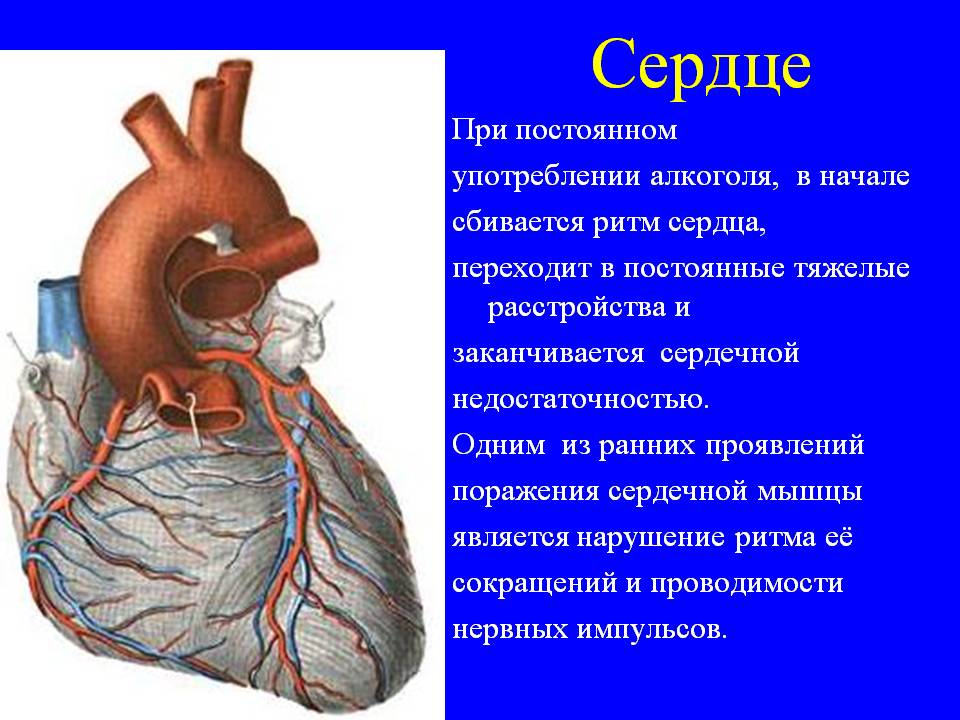 Сердце

При постоянном употреблении алкоголя, в начале сбивается ритм сердца, переходит в постоянные тяжелые расстройства и заканчивается сердечной недостаточностью.

Одним из ранних проявлений поражения сердечной мышцы является нарушение ритма её сокращений и проводимости нервных импульсов.